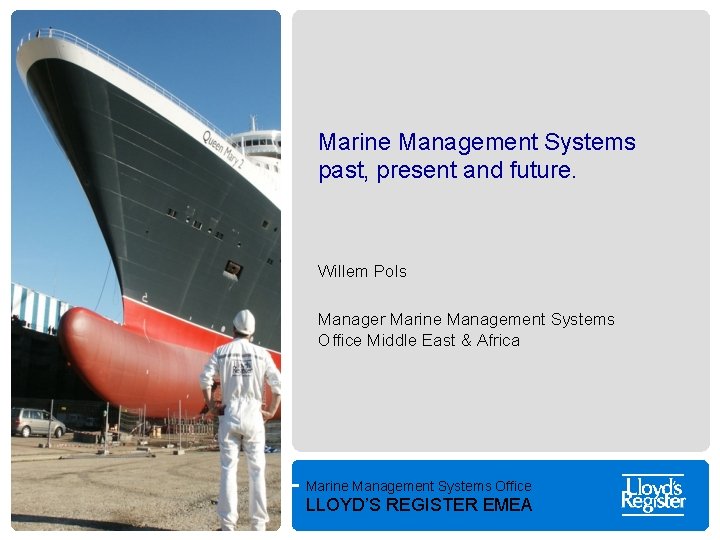 Queen Mary 2

Marine Management Systems past, present and future.

Willem Pols

Manager Marine Management Systems Office Middle East & Africa

Marine Management Systems Office
LLOYD'S REGISTER EMEA

Lloyd's Register